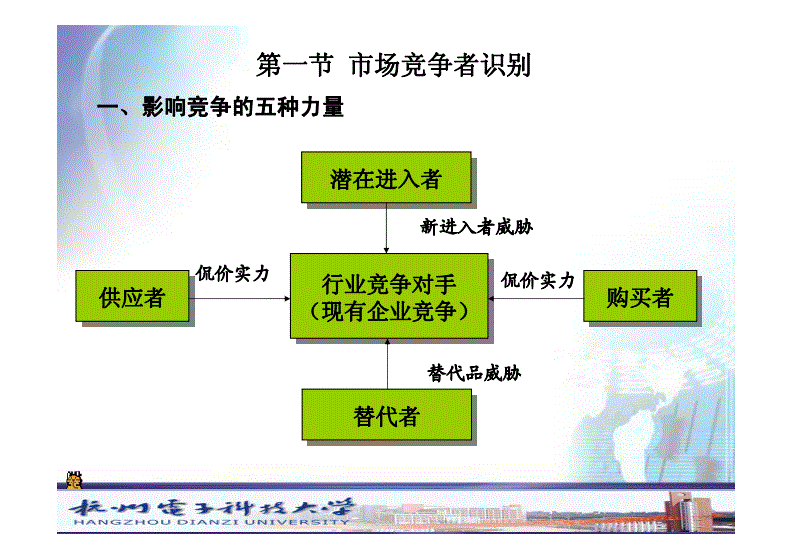 第一节 市场竞争者识别

一、影响竞争的五种力量

潜在进入者

新进入者威胁

供应者

侃价实力

行业竞争对手
（现有企业竞争）

侃价实力

购买者

替代品威胁

替代者

杭州電子科技大學
HANGZHOU DIANZI UNIVERSITY